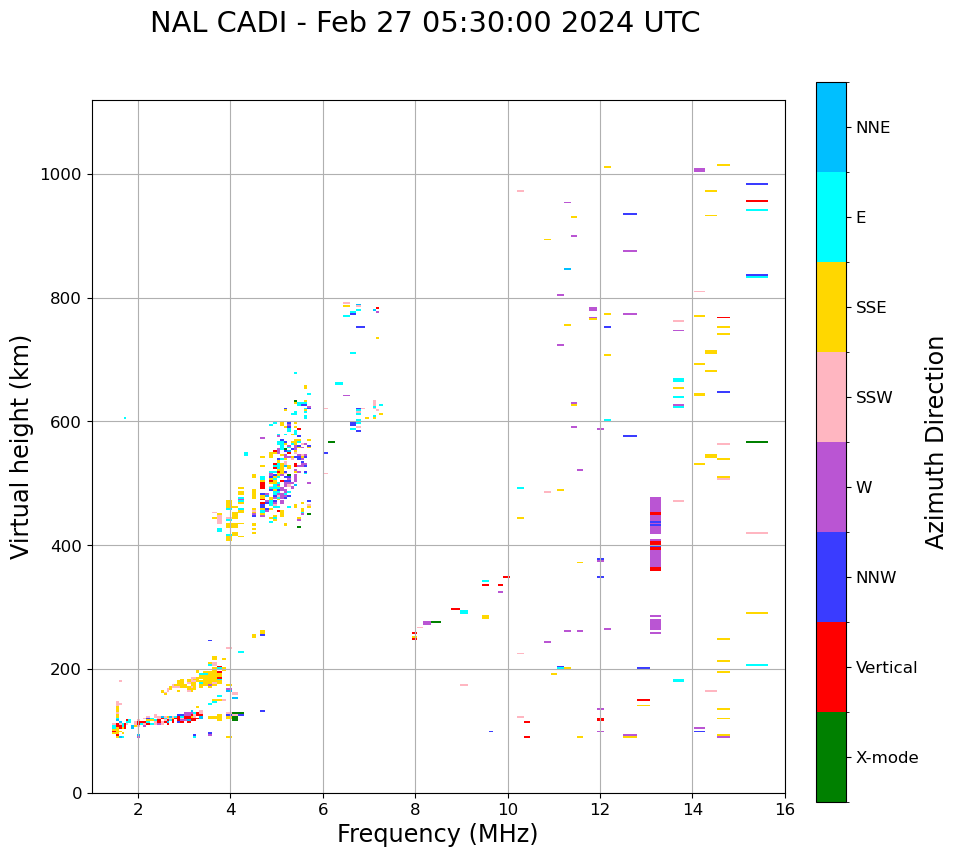 NAL CADI - Feb 27 05:30:00 2024 UTC

Virtual height (km)

1000
800
600
400
200
0

2
4
6
8
10
12
14
16

Frequency (MHz)

NNE
E
SSE
SSW
W
NNW
Vertical
X-mode

Azimuth Direction